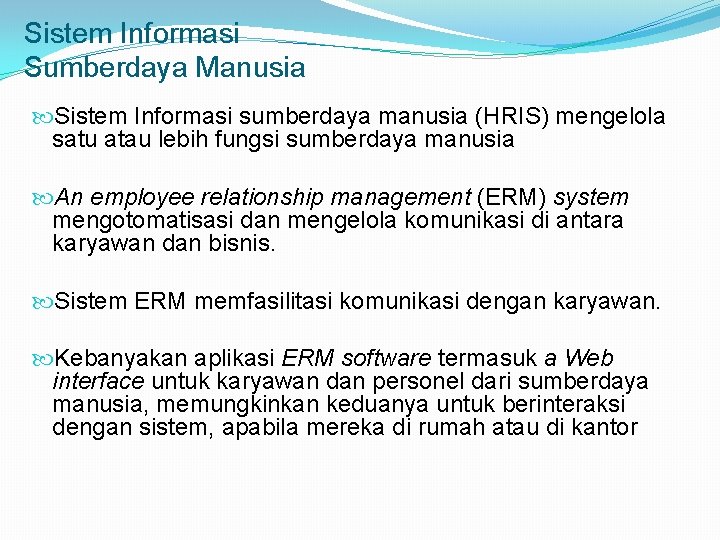 Sistem Informasi Sumberdaya Manusia

Sistem Informasi sumberdaya manusia (HRIS) mengelola satu atau lebih fungsi sumberdaya manusia

An employee relationship management (ERM) system mengotomatisasi dan mengelola komunikasi di antara karyawan dan bisnis.

Sistem ERM memfasilitasi komunikasi dengan karyawan.

Kebanyakan aplikasi ERM software termasuk a Web interface untuk karyawan dan personel dari sumberdaya manusia, memungkinkan keduanya untuk berinteraksi dengan sistem, apabila mereka di rumah atau di kantor